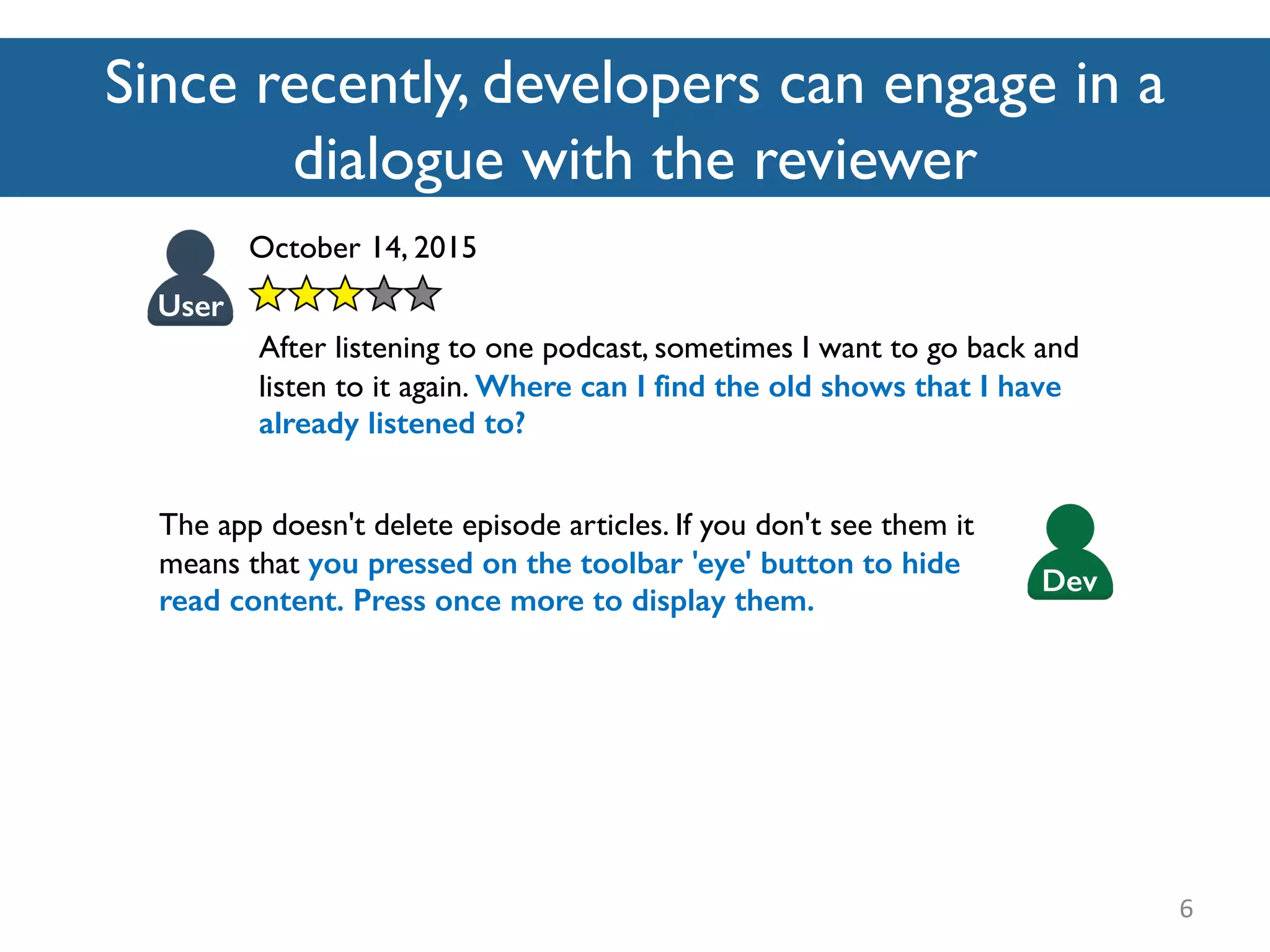 Since recently, developers can engage in a dialogue with the reviewer

User

October 14, 2015

After listening to one podcast, sometimes I want to go back and listen to it again. Where can I find the old shows that I have already listened to?

The app doesn't delete episode articles. If you don't see them it means that you pressed on the toolbar 'eye' button to hide read content. Press once more to display them.

Dev

6